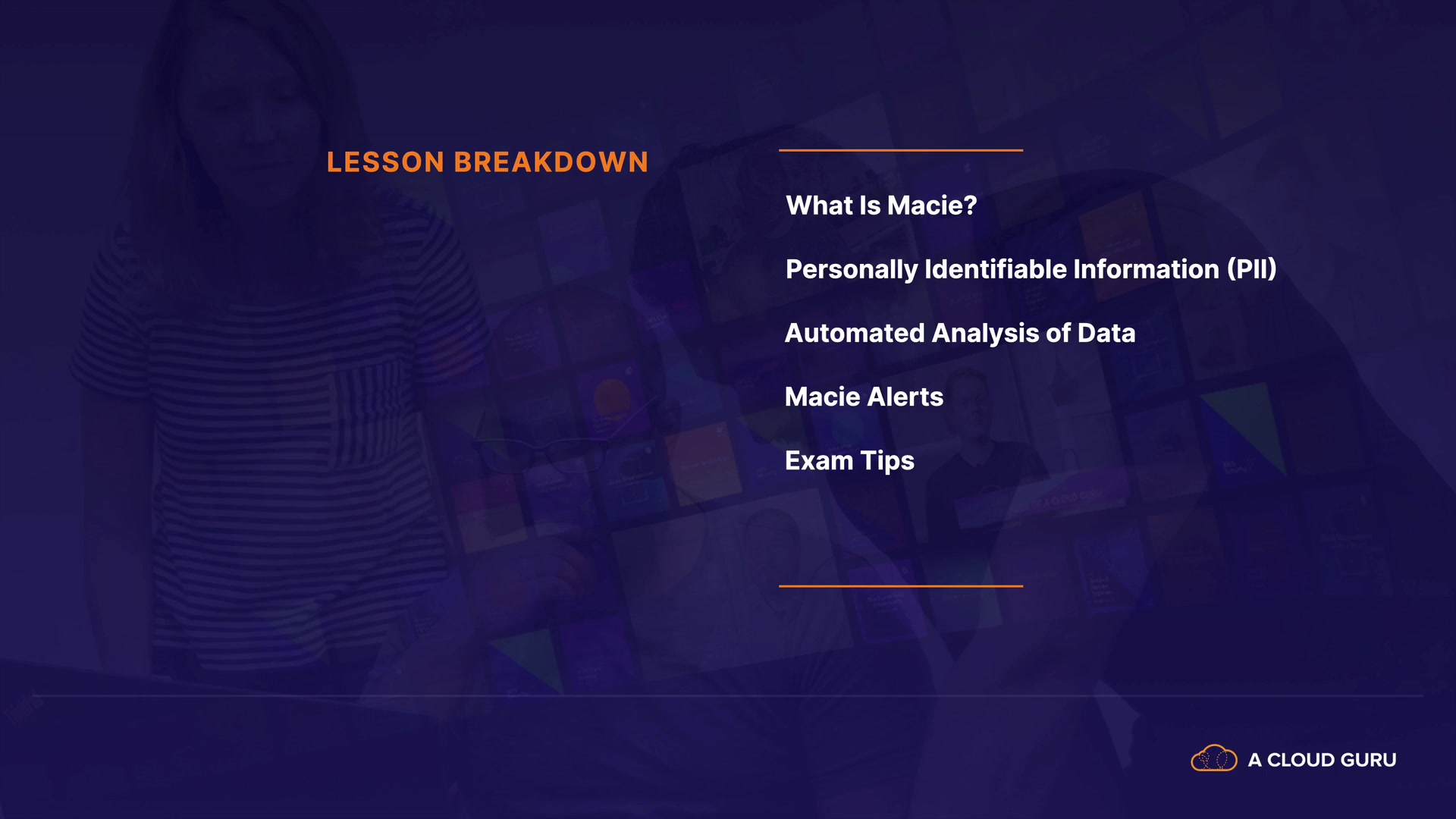 LESSON BREAKDOWN

What Is Macie?

Personally Identifiable Information (PII)

Automated Analysis of Data

Macie Alerts

Exam Tips

A CLOUD GURU